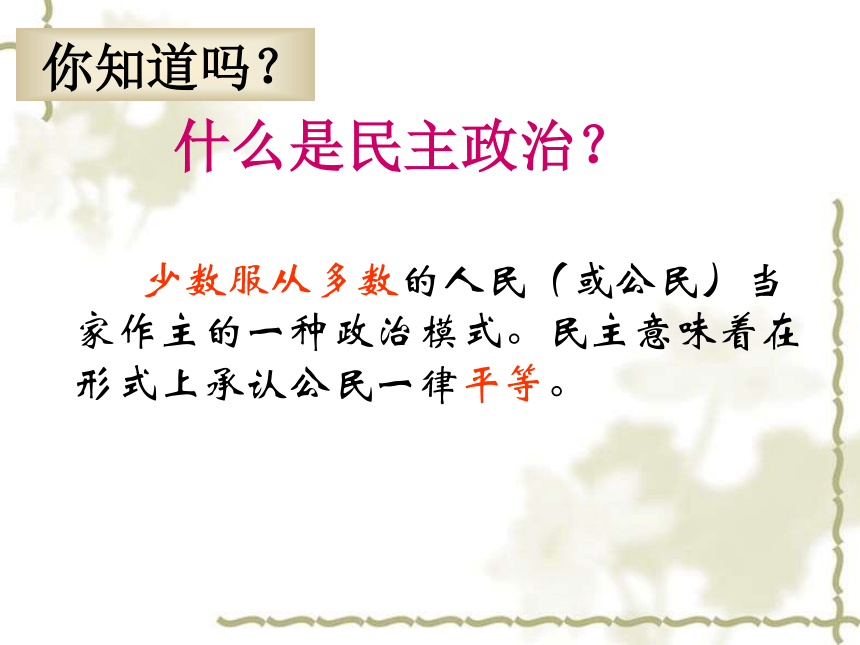 你知道吗？

什么是民主政治？

少数服从多数的人民（或公民）当家作主的一种政治模式。民主意味着在形式上承认公民一律平等。